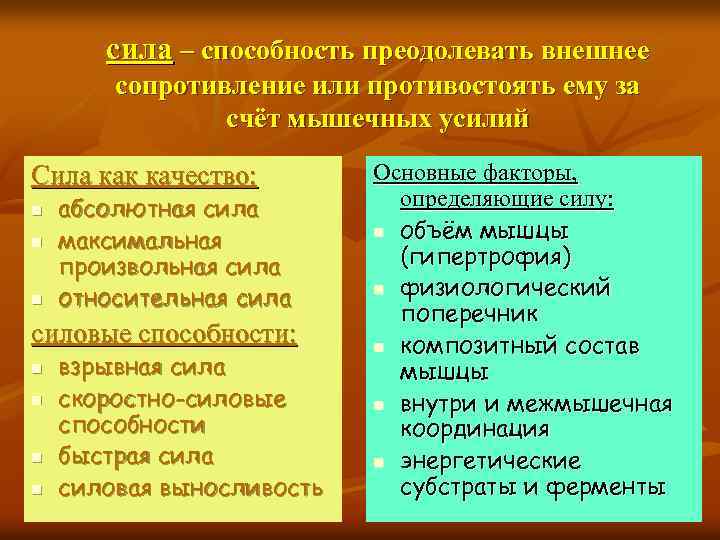 сила – способность преодолевать внешнее сопротивление или противостоять ему за счёт мышечных усилий

Сила как качество:
- абсолютная сила
- максимальная произвольная сила
- относительная сила

силовые способности:
- взрывная сила
- скоростно-силовые способности
- быстрая сила
- силовая выносливость

Основные факторы, определяющие силу:
- объём мышцы (гипертрофия)
- физиологический поперечник
- композитный состав мышцы
- внутри и межмышечная координация
- энергетические субстраты и ферменты